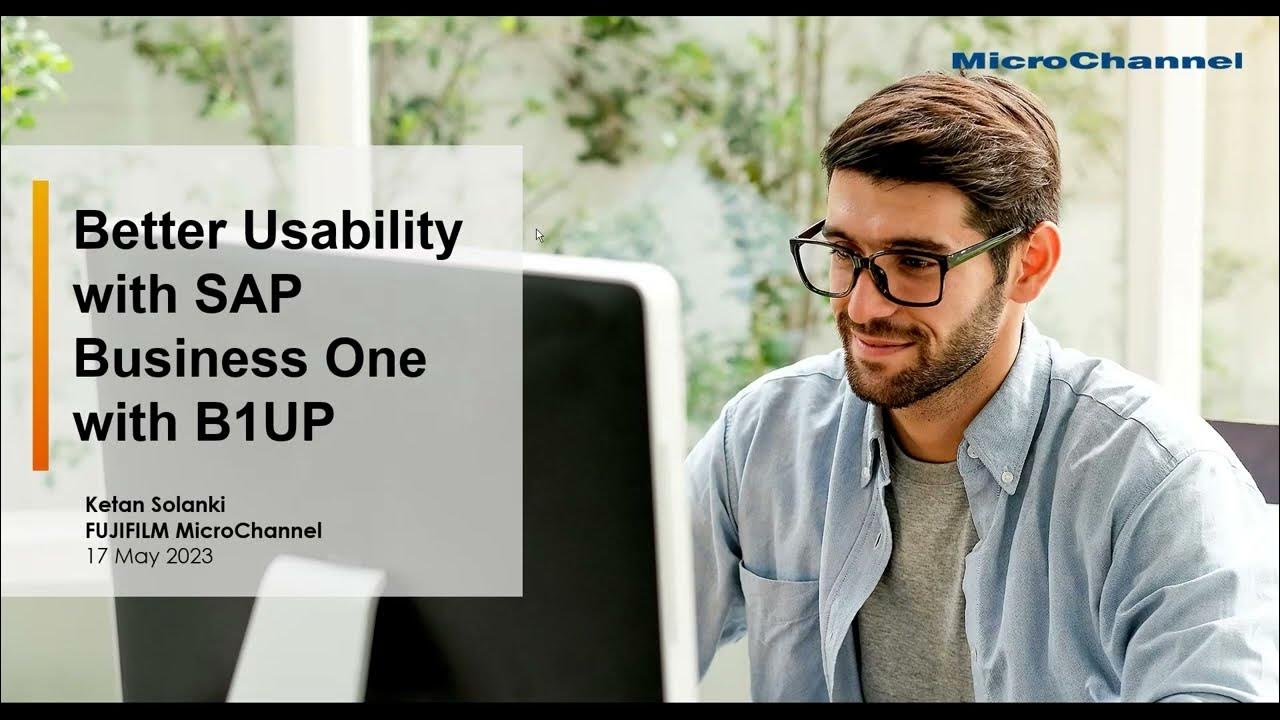 MicroChannel

Better Usability with SAP Business One with B1UP

Ketan Solanki
FUJIFILM MicroChannel
17 May 2023